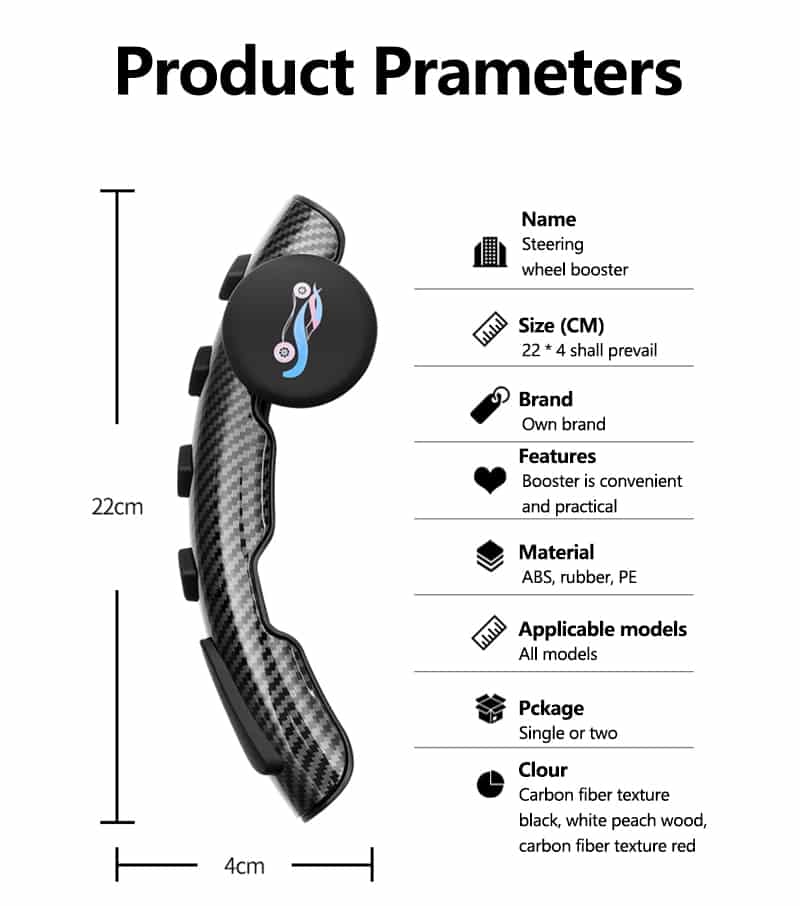 Product Prameters

22cm

4cm

Name
Steering wheel booster

Size (CM)
22 * 4 shall prevail

Brand
Own brand

Features
Booster is convenient and practical

Material
ABS, rubber, PE

Applicable models
All models

Pckage
Single or two

Clour
Carbon fiber texture black, white peach wood, carbon fiber texture red